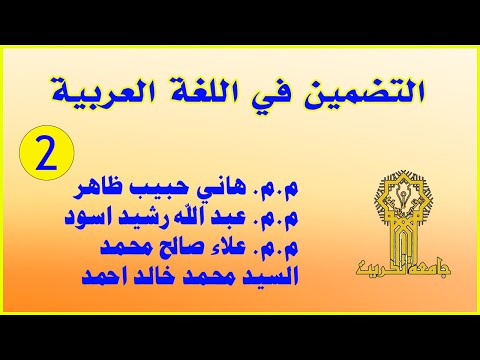 التضمين في اللغة العربية

2

م.م. هاني حبيب ظاهر
م.م. عبد الله رشيد اسود
م.م. علاء صالح محمد
السيد محمد خالد احمد

جامعة تكريت